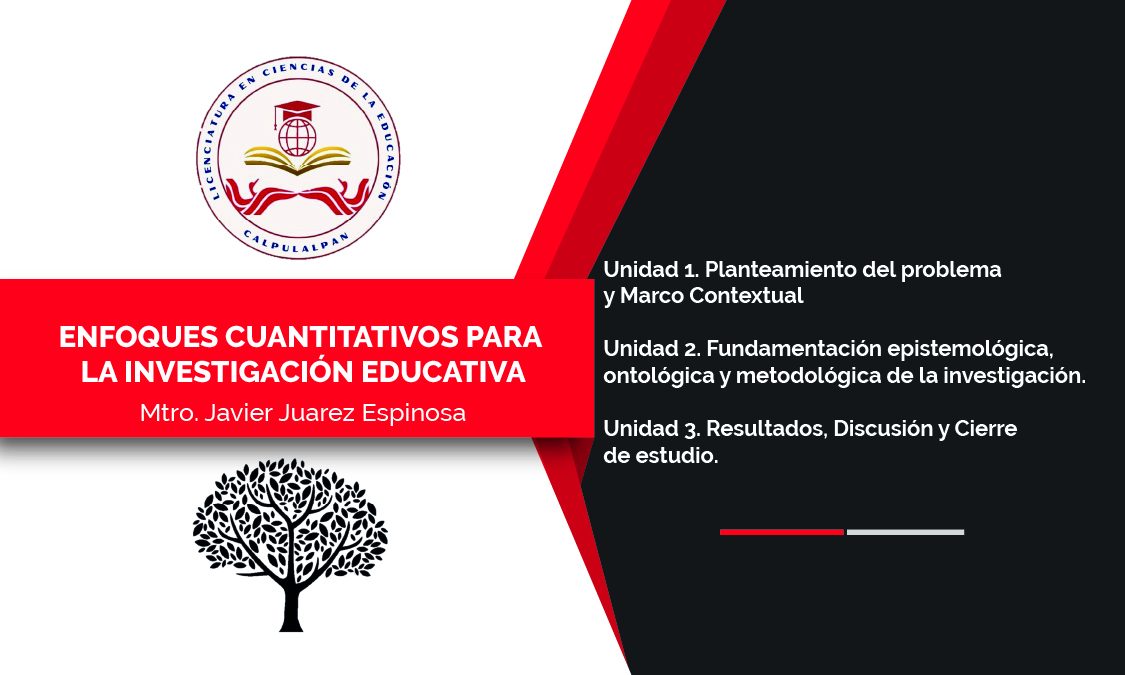 LICENCIATURA EN CIENCIAS DE LA EDUCACIÓN
CALPULALPAN

ENFOQUES CUANTITATIVOS PARA LA INVESTIGACIÓN EDUCATIVA
Mtro. Javier Juarez Espinosa

Unidad 1. Planteamiento del problema y Marco Contextual

Unidad 2. Fundamentación epistemológica, ontológica y metodológica de la investigación.

Unidad 3. Resultados, Discusión y Cierre de estudio.